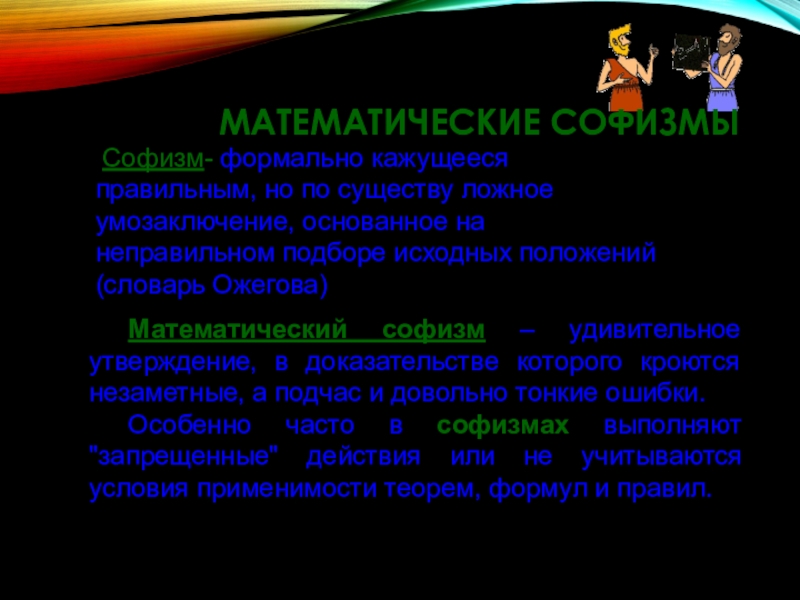 МАТЕМАТИЧЕСКИЕ СОФИЗМЫ

Софизм- формально кажущееся правильным, но по существу ложное умозаключение, основанное на неправильном подборе исходных положений (словарь Ожегова)

Математический софизм – удивительное утверждение, в доказательстве которого кроются незаметные, а подчас и довольно тонкие ошибки.

Особенно часто в софизмах выполняют "запрещенные" действия или не учитываются условия применимости теорем, формул и правил.